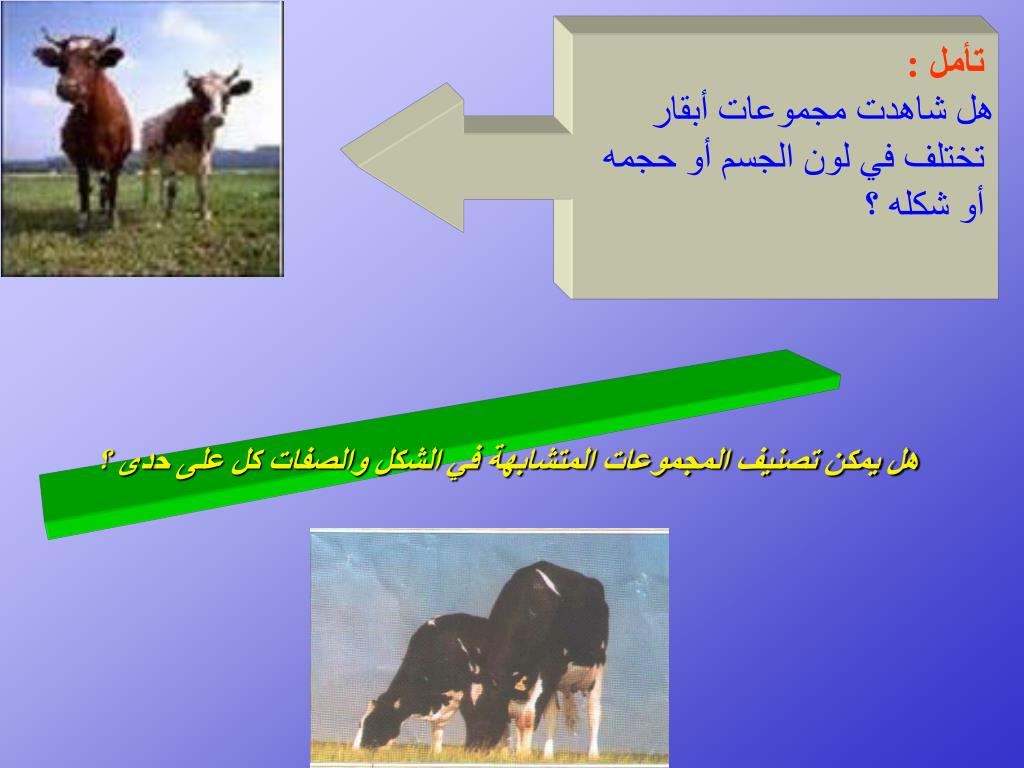 تأمل :
هل شاهدت مجموعات أبقار تختلف في لون الجسم أو حجمه أو شكله ؟

هل يمكن تصنيف المجموعات المتشابهة في الشكل والصفات كل على حدى ؟